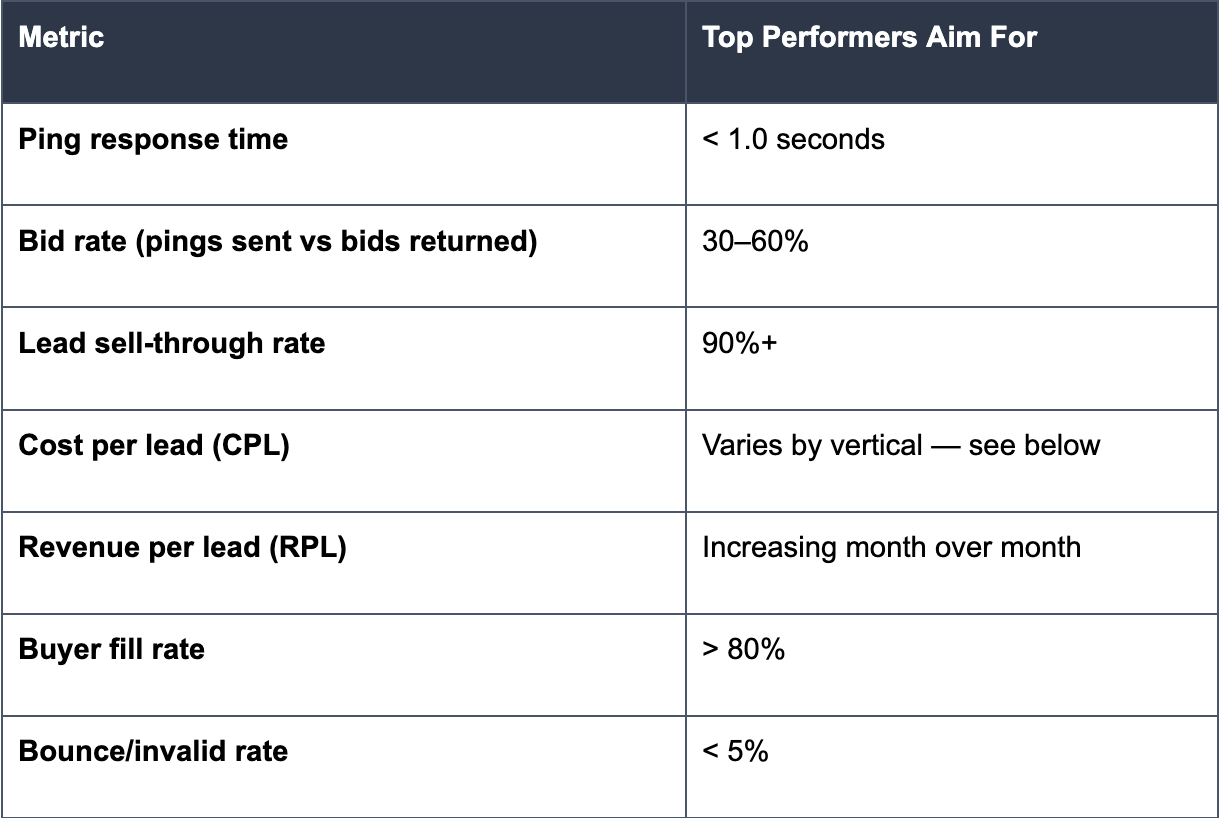 | Metric | Top Performers Aim For |
|---|---|
| Ping response time | < 1.0 seconds |
| Bid rate (pings sent vs bids returned) | 30–60% |
| Lead sell-through rate | 90%+ |
| Cost per lead (CPL) | Varies by vertical — see below |
| Revenue per lead (RPL) | Increasing month over month |
| Buyer fill rate | > 80% |
| Bounce/invalid rate | < 5% |